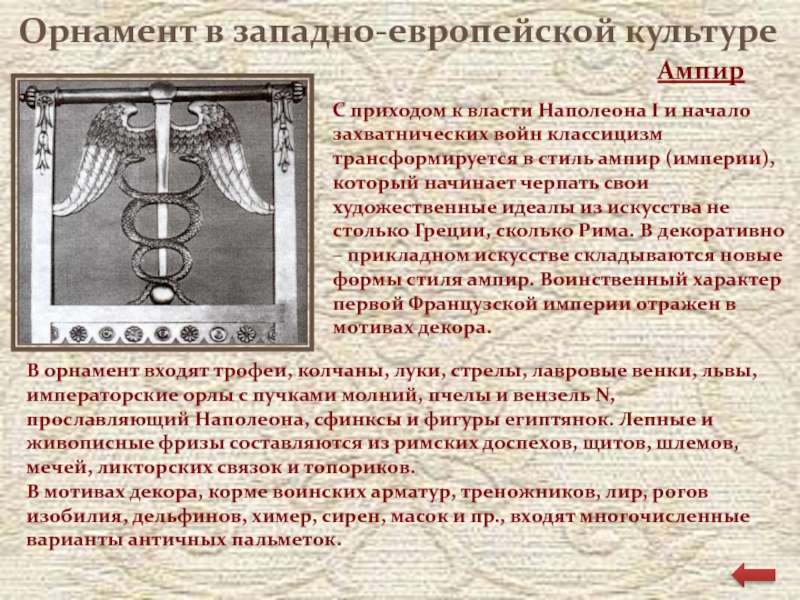 Орнамент в западно-европейской культуре

Ампир

С приходом к власти Наполеона I и начало захватнических войн классицизм трансформируется в стиль ампир (империи), который начинает черпать свои художественные идеалы из искусства не столько Греции, сколько Рима. В декоративно – прикладном искусстве складываются новые формы стиля ампир. Воинственный характер первой Французской империи отражен в мотивах декора.

В орнамент входят трофеи, колчаны, луки, стрелы, лавровые венки, львы, императорские орлы с пучками молний, пчелы и вензель N, прославляющий Наполеона, сфинксы и фигуры египтянок. Лепные и живописные фризы составляются из римских доспехов, щитов, шлемов, мечей, ликторских связок и топориков.
В мотивах декора, корме воинских арматур, треножников, лир, рогов изобилия, дельфинов, химер, сирен, масок и пр., входят многочисленные варианты античных пальметок.